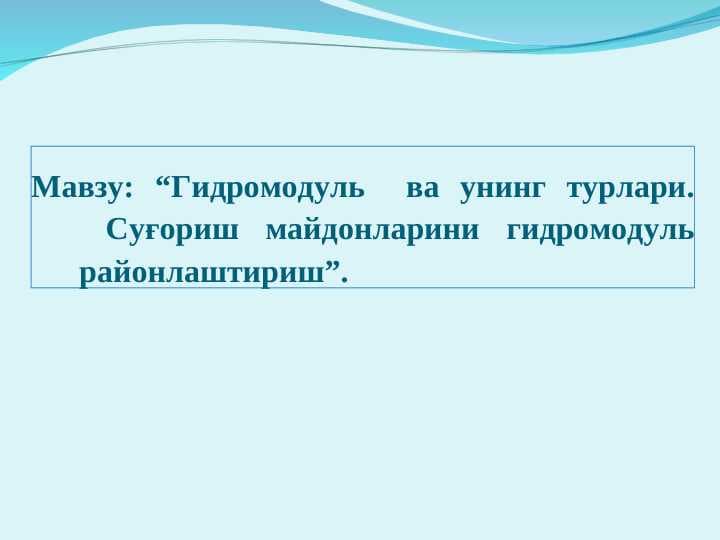 Мавзу: “Гидромодуль ва унинг турлари. Суғориш майдонларини гидромодуль районлаштириш”.